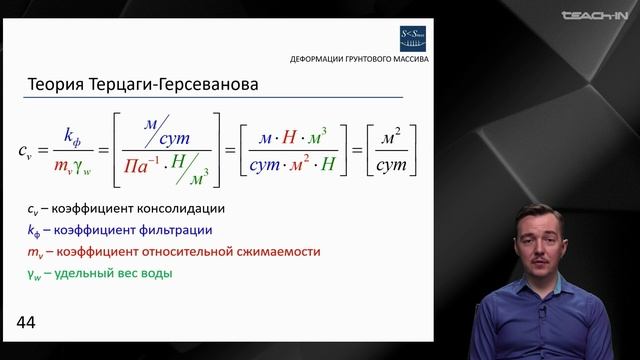 TEACH-IN

$S<S_{max}$

ДЕФОРМАЦИИ ГРУНТОВОГО МАССИВА

Теория Терцаги-Герсеванова

$c_v = \frac{k_ф}{m_v \gamma_w} = \left[ \frac{м/сут}{Па^{-1} \cdot Н/м^3} \right] = \left[ \frac{м \cdot Н \cdot м^3}{сут \cdot м^2 \cdot Н} \right] = \left[ \frac{м^2}{сут} \right]$

$c_v$ – коэффициент консолидации

$k_ф$ – коэффициент фильтрации

$m_v$ – коэффициент относительной сжимаемости

$\gamma_w$ – удельный вес воды

44